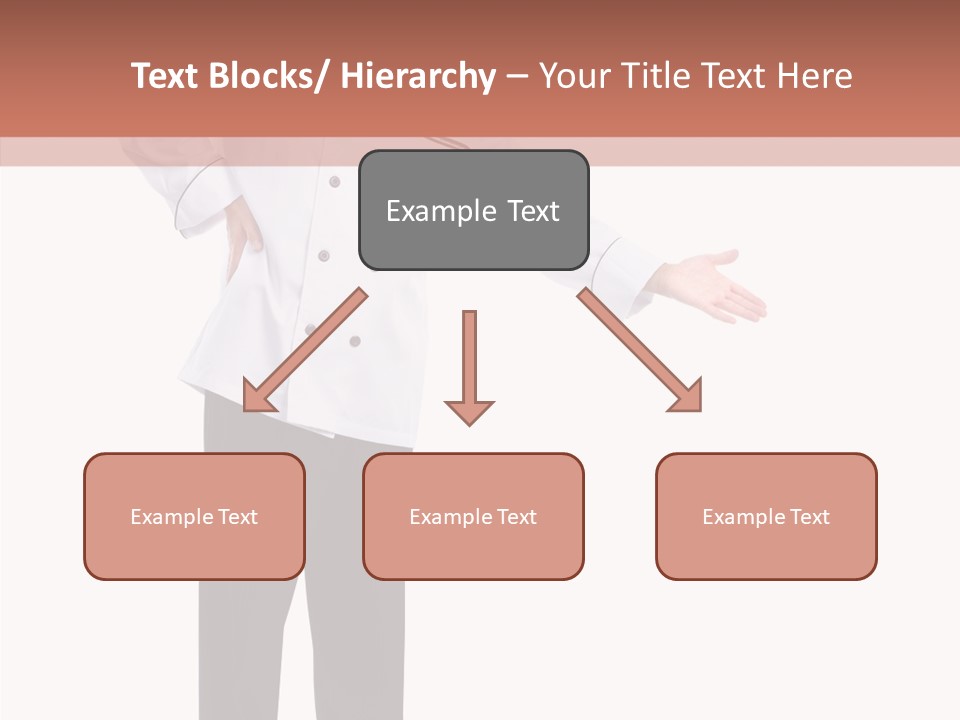 Text Blocks/ Hierarchy – Your Title Text Here

Example Text

Example Text

Example Text

Example Text